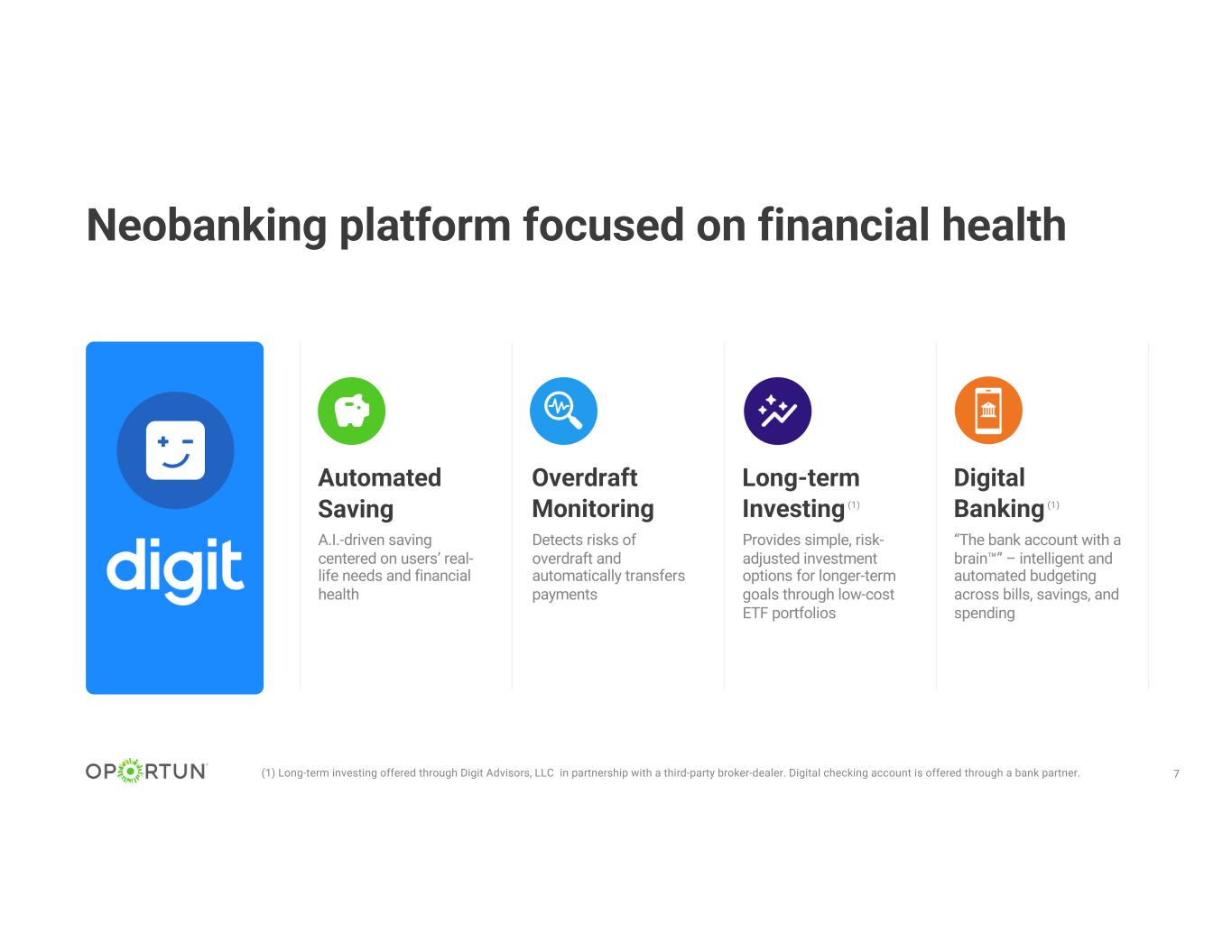 Neobanking platform focused on financial health

digit

Automated Saving
A.I.-driven saving centered on users' real-life needs and financial health

Overdraft Monitoring
Detects risks of overdraft and automatically transfers payments

Long-term Investing (1)
Provides simple, risk-adjusted investment options for longer-term goals through low-cost ETF portfolios

Digital Banking (1)
"The bank account with a brain™" – intelligent and automated budgeting across bills, savings, and spending

OPORTUN

(1) Long-term investing offered through Digit Advisors, LLC in partnership with a third-party broker-dealer. Digital checking account is offered through a bank partner.

7